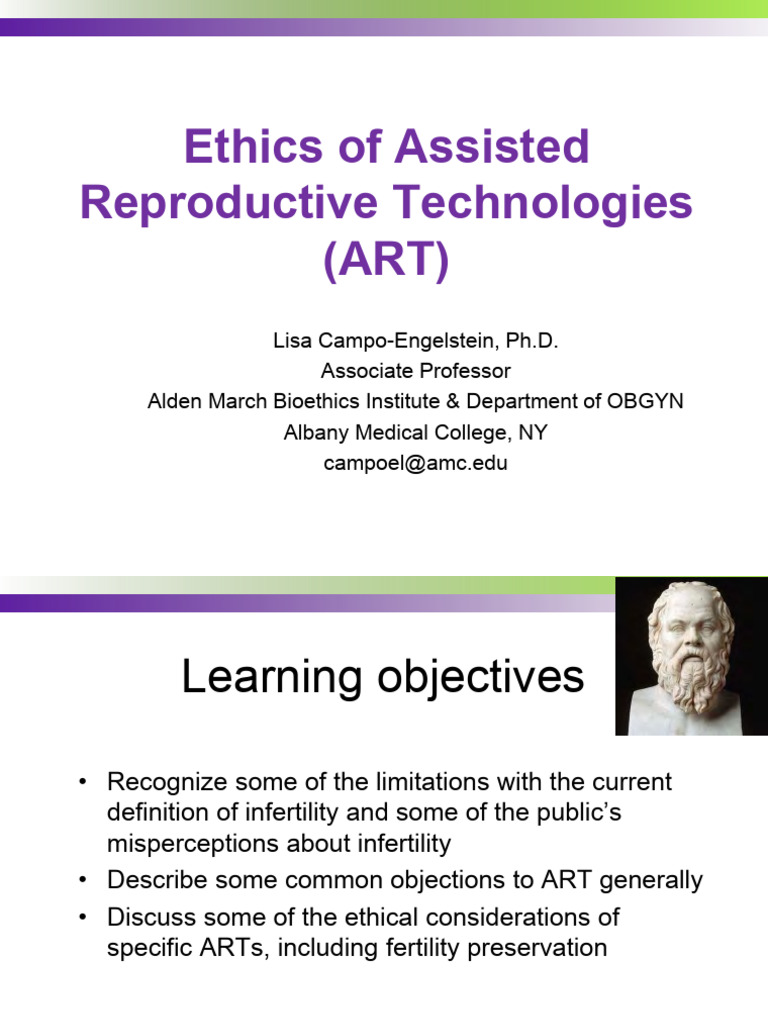 Ethics of Assisted Reproductive Technologies (ART)

Lisa Campo-Engelstein, Ph.D.
Associate Professor
Alden March Bioethics Institute & Department of OBGYN
Albany Medical College, NY
campoel@amc.edu

Learning objectives

• Recognize some of the limitations with the current definition of infertility and some of the public's misperceptions about infertility
• Describe some common objections to ART generally
• Discuss some of the ethical considerations of specific ARTs, including fertility preservation